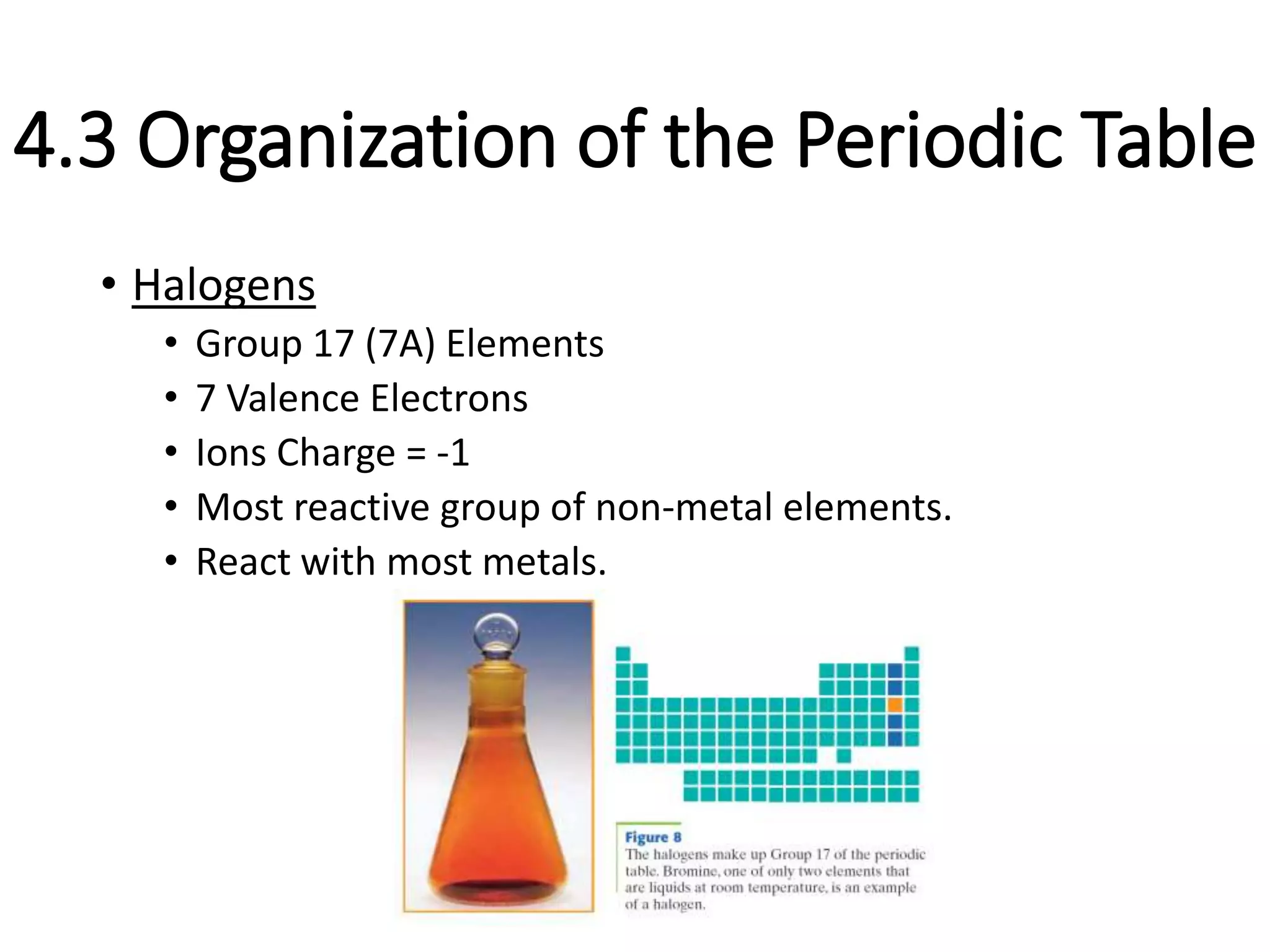 4.3 Organization of the Periodic Table

• Halogens
  • Group 17 (7A) Elements
  • 7 Valence Electrons
  • Ions Charge = -1
  • Most reactive group of non-metal elements.
  • React with most metals.

Figure 8
The halogens make up Group 17 of the periodic table. Bromine, one of only two elements that are liquids at room temperature, is an example of a halogen.